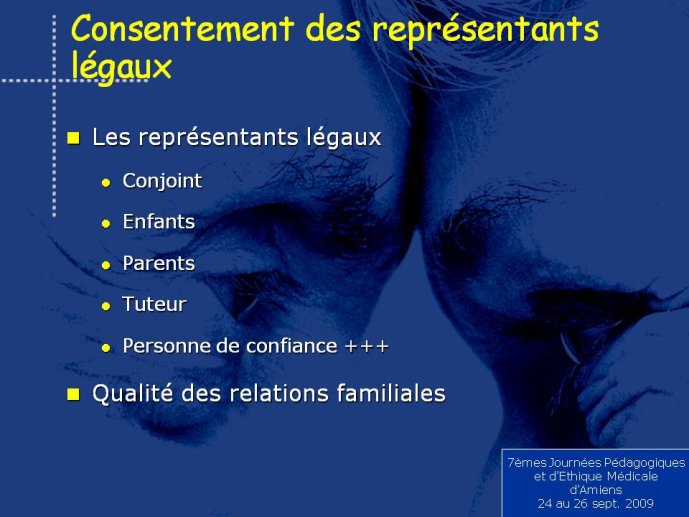 Consentement des représentants légaux

- Les représentants légaux
  - Conjoint
  - Enfants
  - Parents
  - Tuteur
  - Personne de confiance +++
- Qualité des relations familiales

7èmes Journées Pédagogiques et d'Ethique Médicale d'Amiens
24 au 26 sept. 2009